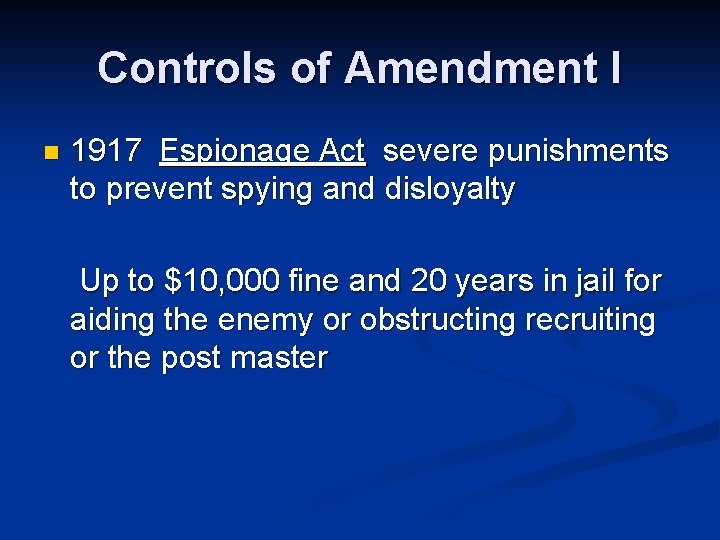 Controls of Amendment I

1917 Espionage Act severe punishments to prevent spying and disloyalty

Up to \$10,000 fine and 20 years in jail for aiding the enemy or obstructing recruiting or the post master